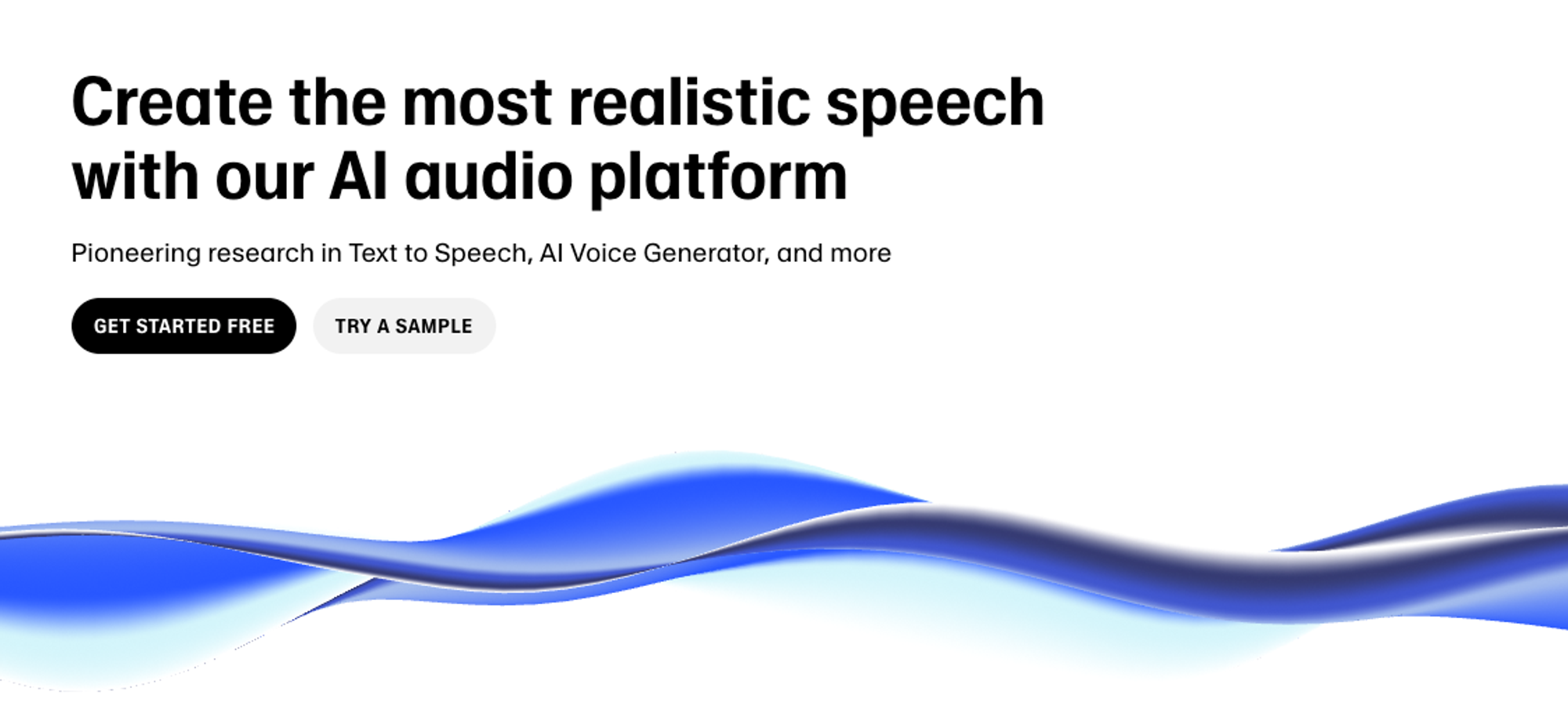 Create the most realistic speech with our AI audio platform

Pioneering research in Text to Speech, AI Voice Generator, and more

GET STARTED FREE

TRY A SAMPLE